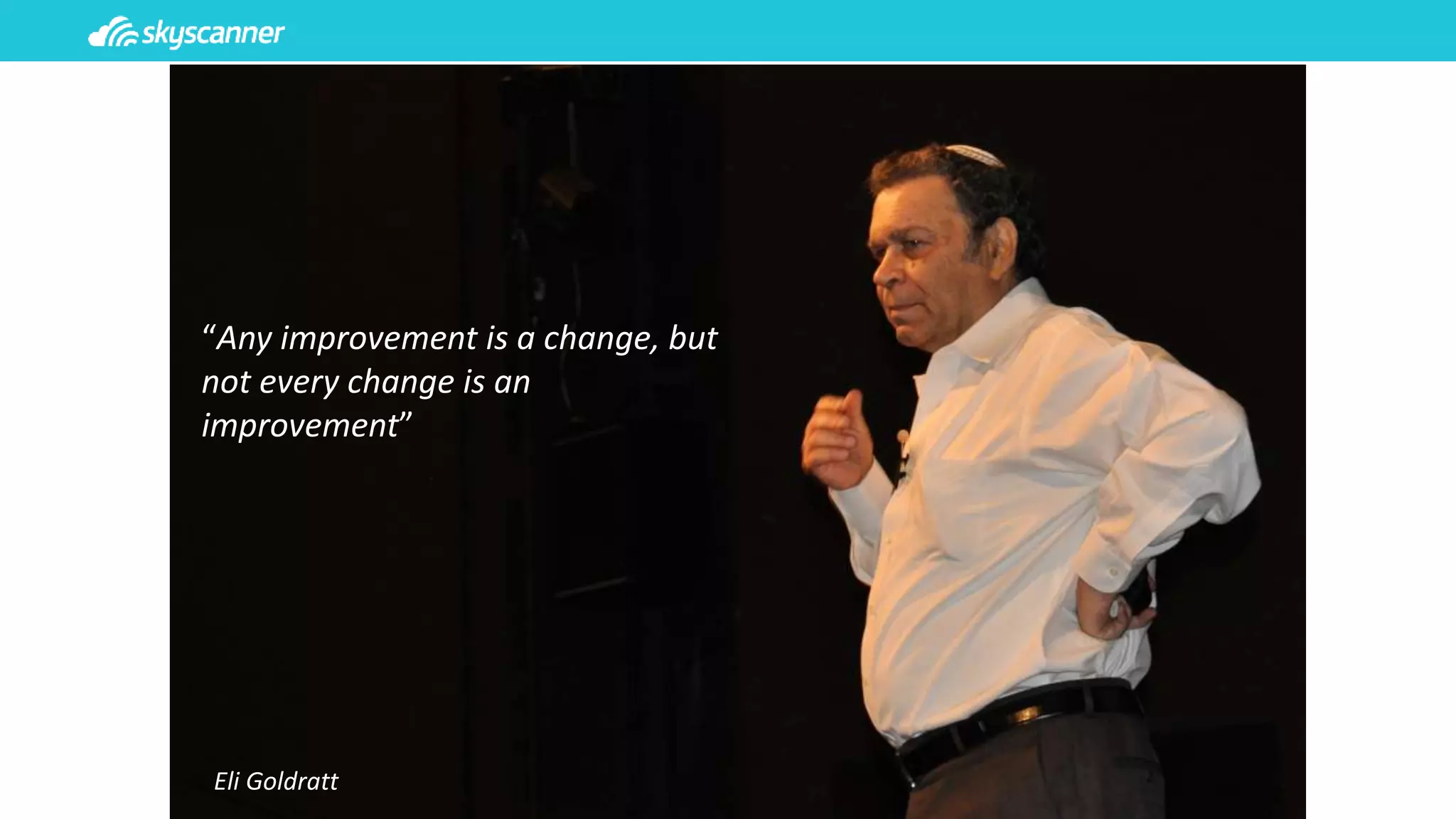 skyscanner

“Any improvement is a change, but not every change is an improvement”

Eli Goldratt